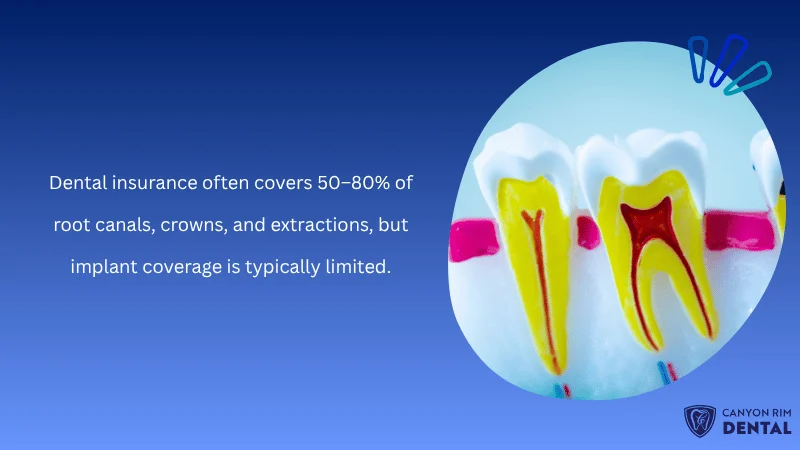 Dental insurance often covers 50–80% of root canals, crowns, and extractions, but implant coverage is typically limited.

CANYON RIM
DENTAL